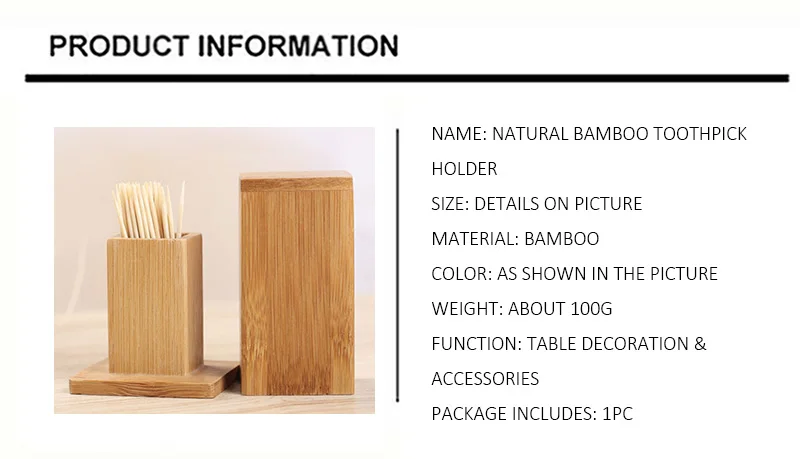 PRODUCT INFORMATION

NAME: NATURAL BAMBOO TOOTHPICK HOLDER

SIZE: DETAILS ON PICTURE

MATERIAL: BAMBOO

COLOR: AS SHOWN IN THE PICTURE

WEIGHT: ABOUT 100G

FUNCTION: TABLE DECORATION & ACCESSORIES

PACKAGE INCLUDES: 1PC